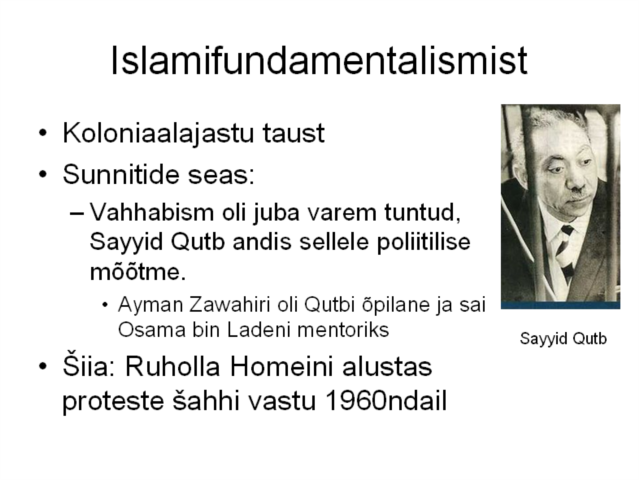 Islamifundamentalismist

• Koloniaalajastu taust
• Sunnitide seas:
– Vahhabism oli juba varem tuntud, Sayyid Qutb andis sellele poliitilise mõõtme.
• Ayman Zawahiri oli Qutbi õpilane ja sai Osama bin Ladeni mentoriks
• Šiia: Ruholla Homeini alustas proteste šahhi vastu 1960ndail

Sayyid Qutb